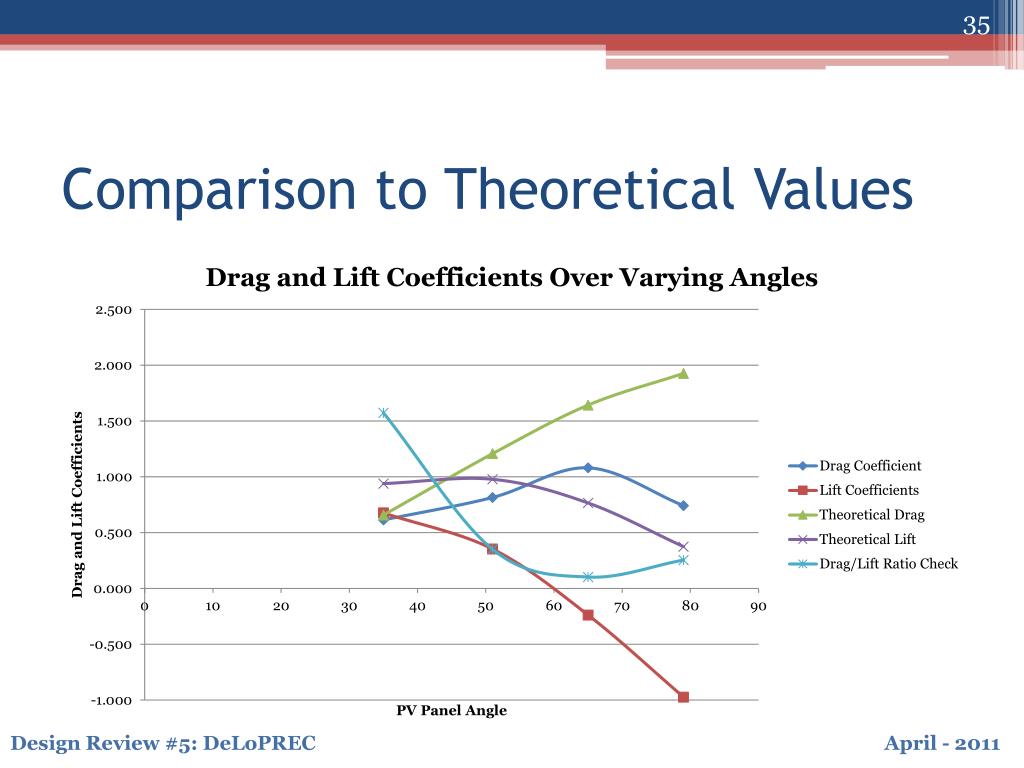 35

Comparison to Theoretical Values

Drag and Lift Coefficients Over Varying Angles

2.500
2.000
1.500
1.000
0.500
0.000
-0.500
-1.000

Drag and Lift Coefficients

0 10 20 30 40 50 60 70 80 90

PV Panel Angle

Drag Coefficient
Lift Coefficients
Theoretical Drag
Theoretical Lift
Drag/Lift Ratio Check

Design Review #5: DeLoPREC

April - 2011